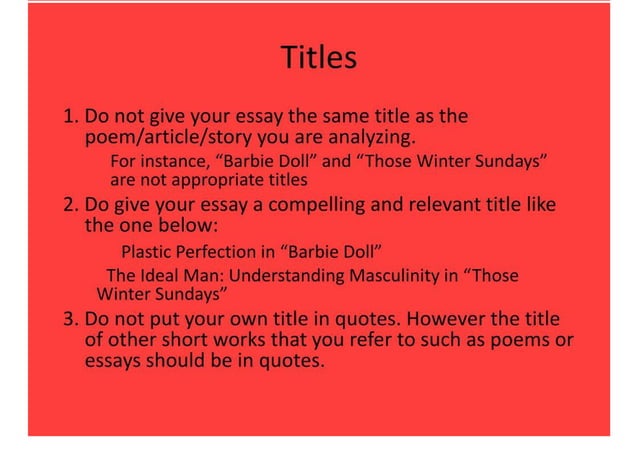 Titles

1. Do not give your essay the same title as the poem/article/story you are analyzing.

For instance, “Barbie Doll” and “Those Winter Sundays” are not appropriate titles

2. Do give your essay a compelling and relevant title like the one below:

Plastic Perfection in “Barbie Doll”

The Ideal Man: Understanding Masculinity in “Those Winter Sundays”

3. Do not put your own title in quotes. However the title of other short works that you refer to such as poems or essays should be in quotes.